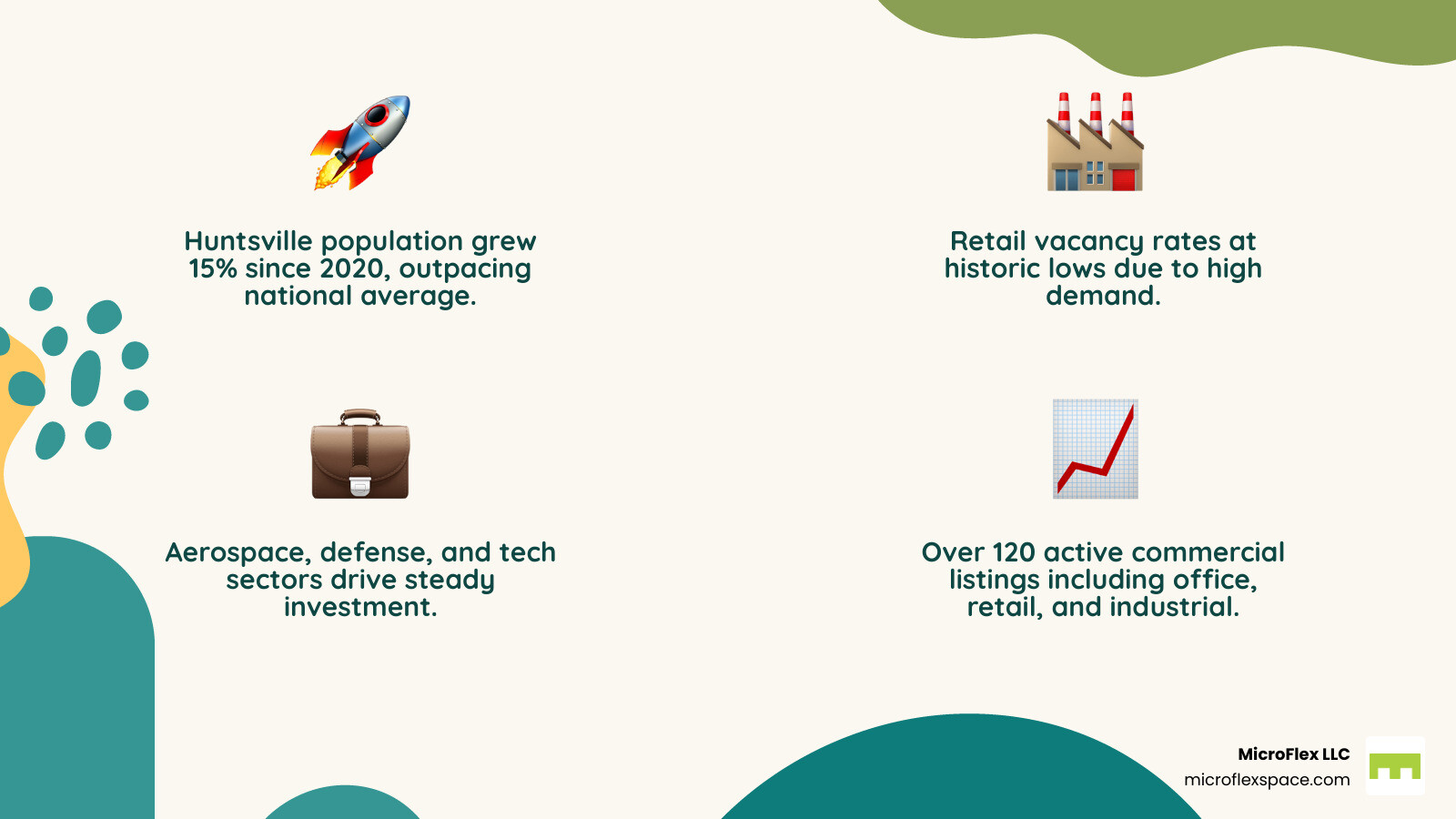 Huntsville population grew 15% since 2020, outpacing national average.

Retail vacancy rates at historic lows due to high demand.

Aerospace, defense, and tech sectors drive steady investment.

Over 120 active commercial listings including office, retail, and industrial.

MicroFlex LLC
microflexspace.com